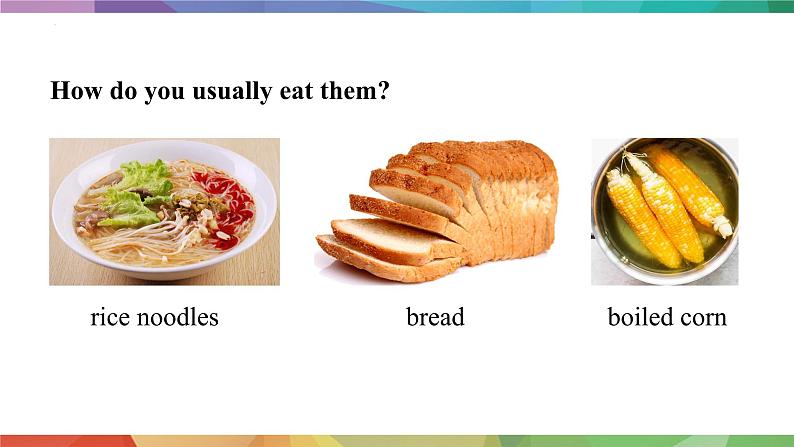 How do you usually eat them?

rice noodles

bread

boiled corn